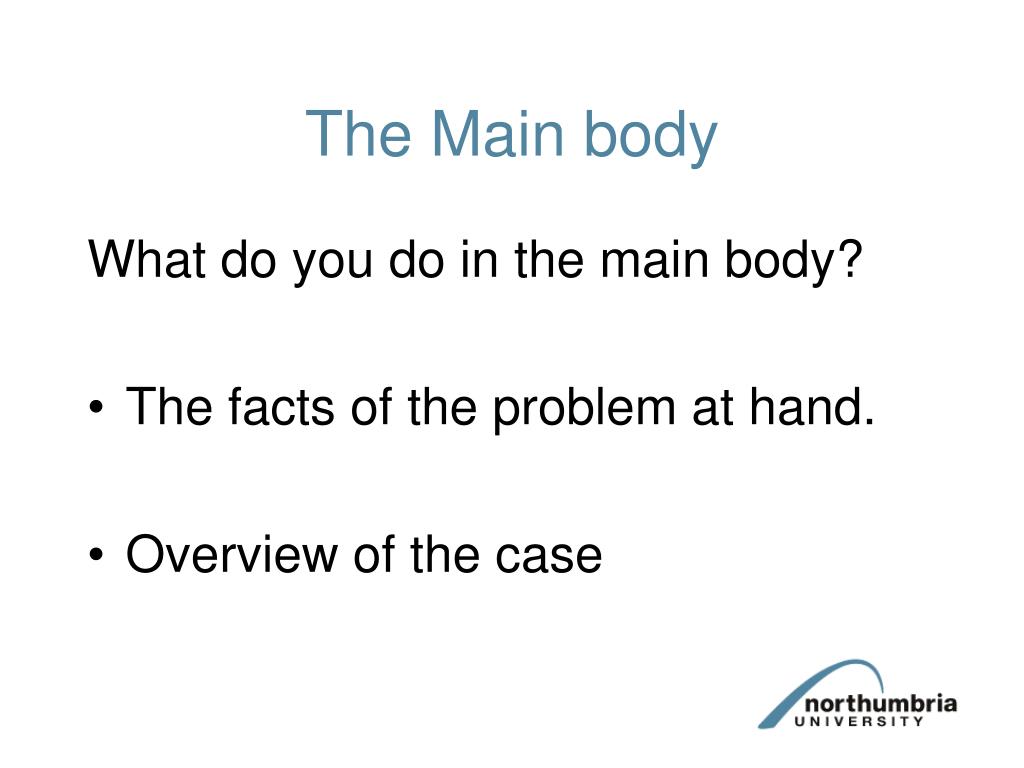 The Main body

What do you do in the main body?

• The facts of the problem at hand.

• Overview of the case

northumbria
UNIVERSITY